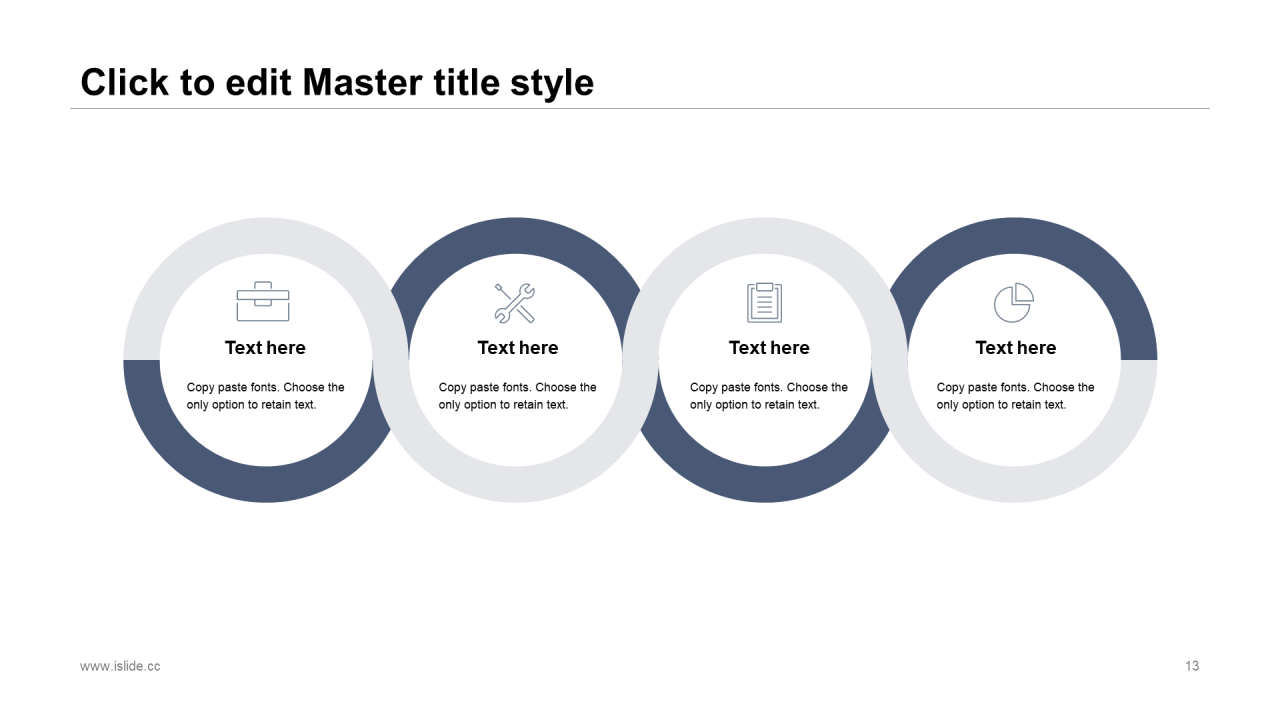 Click to edit Master title style

Text here

Copy paste fonts. Choose the only option to retain text.

Text here

Copy paste fonts. Choose the only option to retain text.

Text here

Copy paste fonts. Choose the only option to retain text.

Text here

Copy paste fonts. Choose the only option to retain text.

www.islide.cc

13